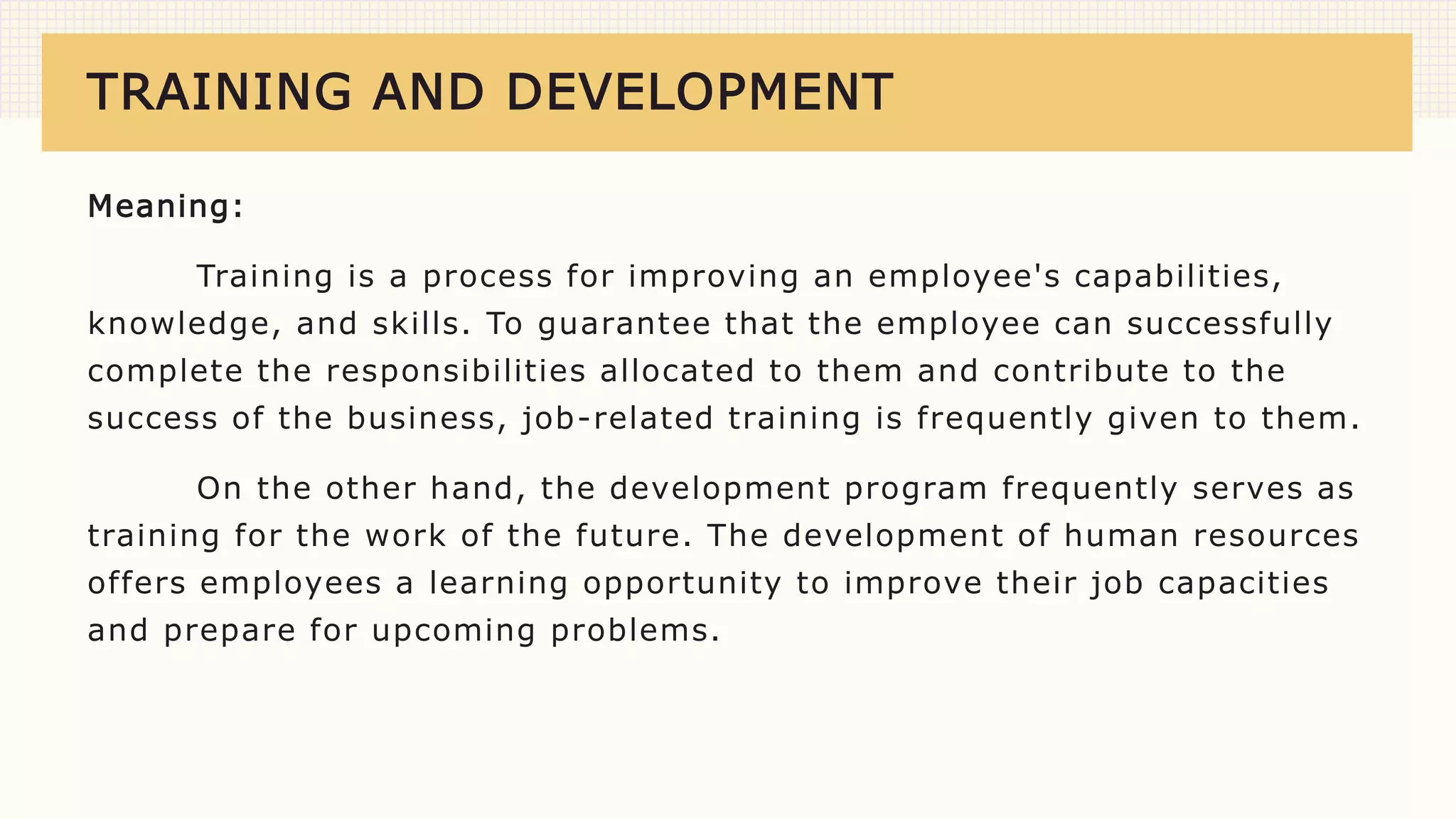 TRAINING AND DEVELOPMENT

Meaning:

Training is a process for improving an employee's capabilities, knowledge, and skills. To guarantee that the employee can successfully complete the responsibilities allocated to them and contribute to the success of the business, job-related training is frequently given to them.

On the other hand, the development program frequently serves as training for the work of the future. The development of human resources offers employees a learning opportunity to improve their job capacities and prepare for upcoming problems.